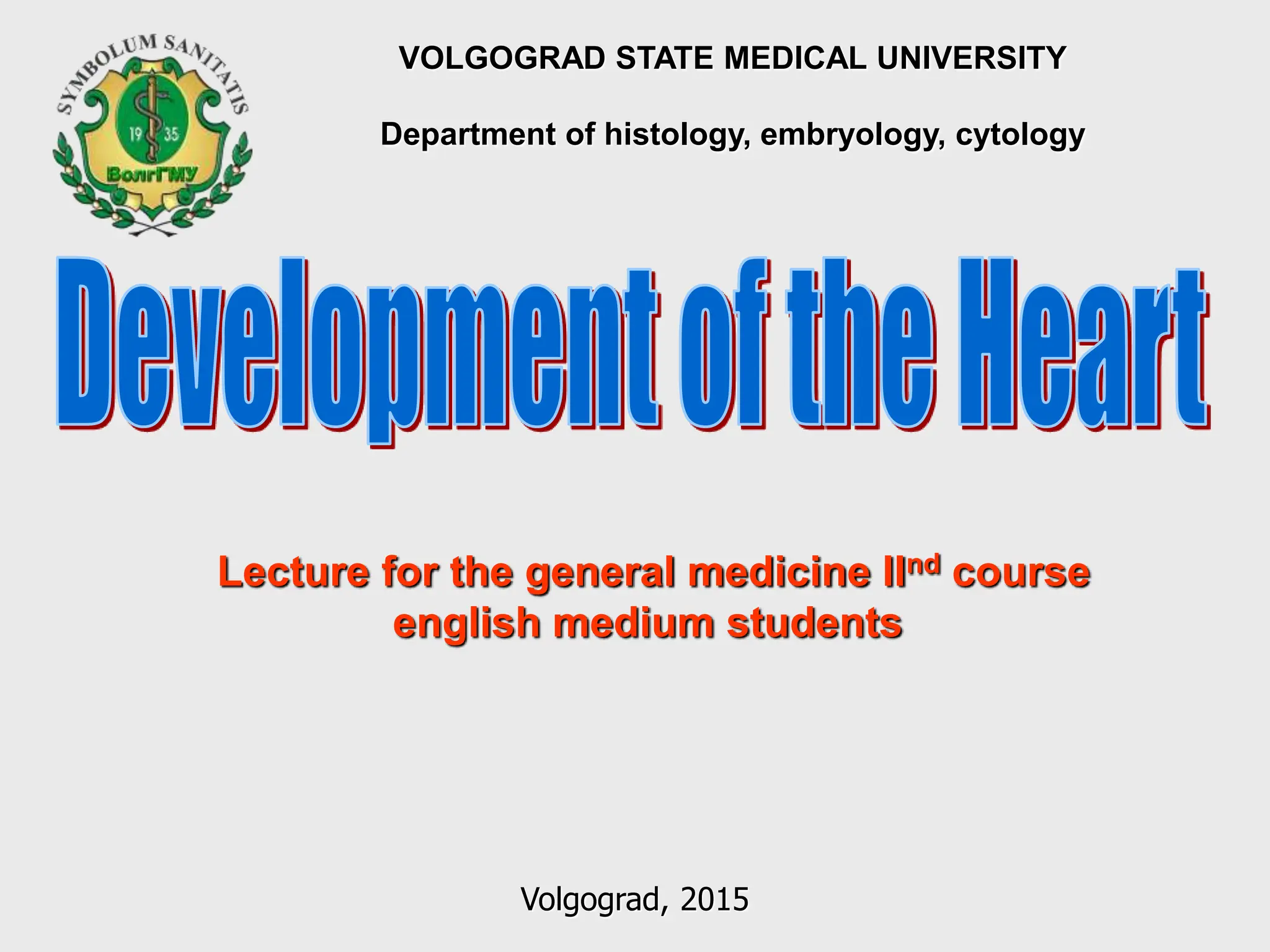 SYMBOLUM SANITATIS
19 35
ВолгГМУ

VOLGOGRAD STATE MEDICAL UNIVERSITY

Department of histology, embryology, cytology

Development of the Heart

Lecture for the general medicine II$^{nd}$ course english medium students

Volgograd, 2015